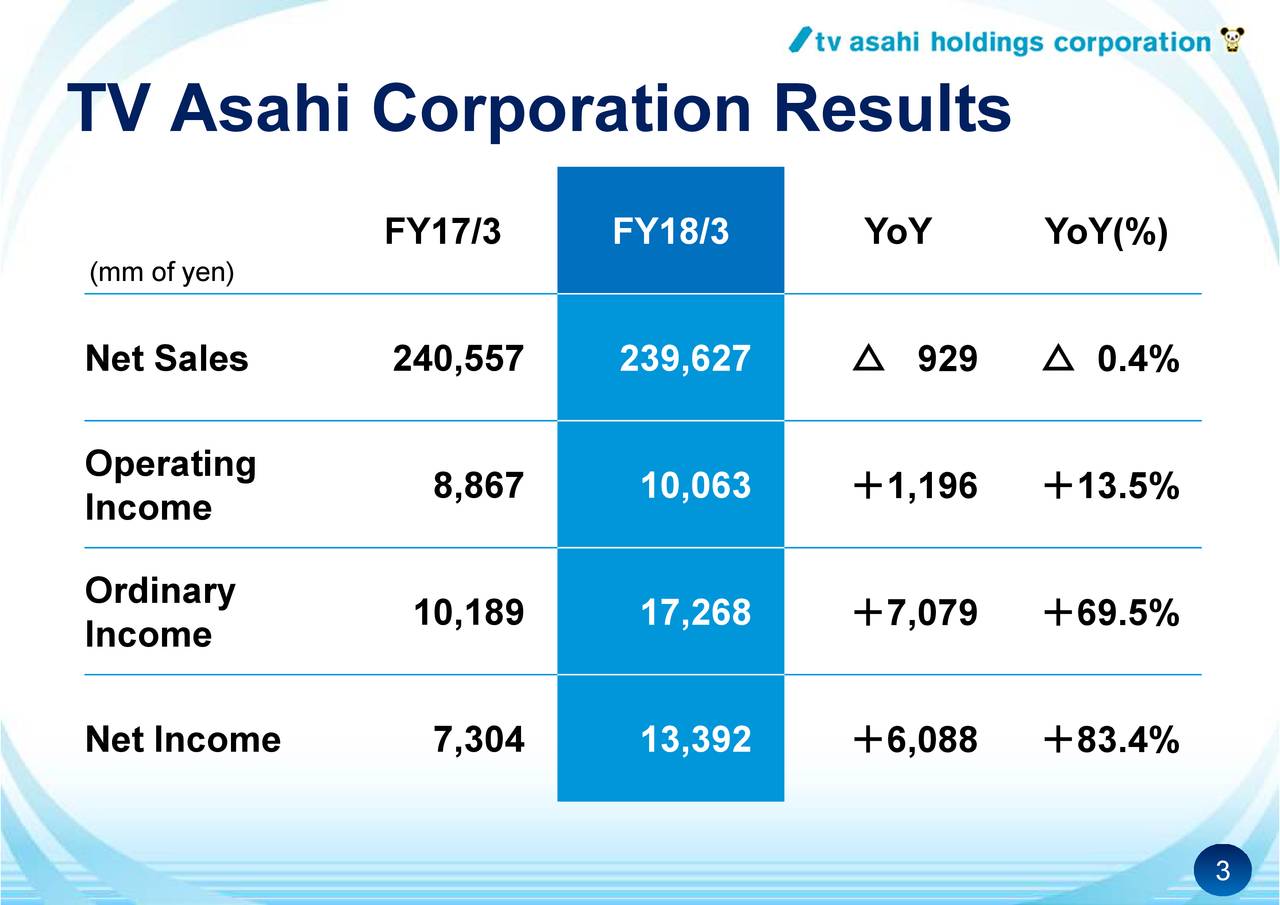 tv asahi holdings corporation

TV Asahi Corporation Results

| (mm of yen) | FY17/3 | FY18/3 | YoY | YoY(%) |
|---|---|---|---|---|
| Net Sales | 240,557 | 239,627 | △ 929 | △ 0.4% |
| Operating Income | 8,867 | 10,063 | ＋1,196 | ＋13.5% |
| Ordinary Income | 10,189 | 17,268 | ＋7,079 | ＋69.5% |
| Net Income | 7,304 | 13,392 | ＋6,088 | ＋83.4% |

3